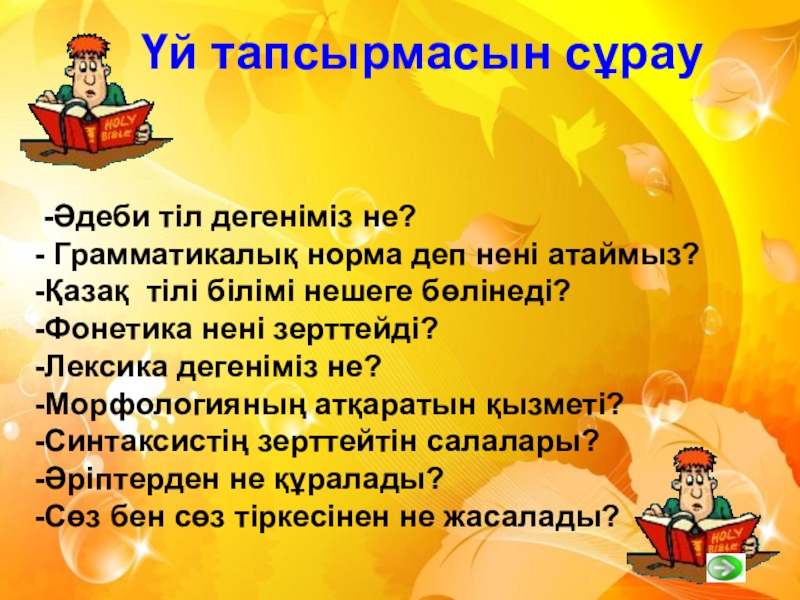 Үй тапсырмасын сұрау

HOLY BIBLE

-Әдеби тіл дегеніміз не?
- Грамматикалық норма деп нені атаймыз?
-Қазақ тілі білімі нешеге бөлінеді?
-Фонетика нені зерттейді?
-Лексика дегеніміз не?
-Морфологияның атқаратын қызметі?
-Синтаксистің зерттейтін салалары?
-Әріптерден не құралады?
-Сөз бен сөз тіркесінен не жасалады?

HOLY BIBLE